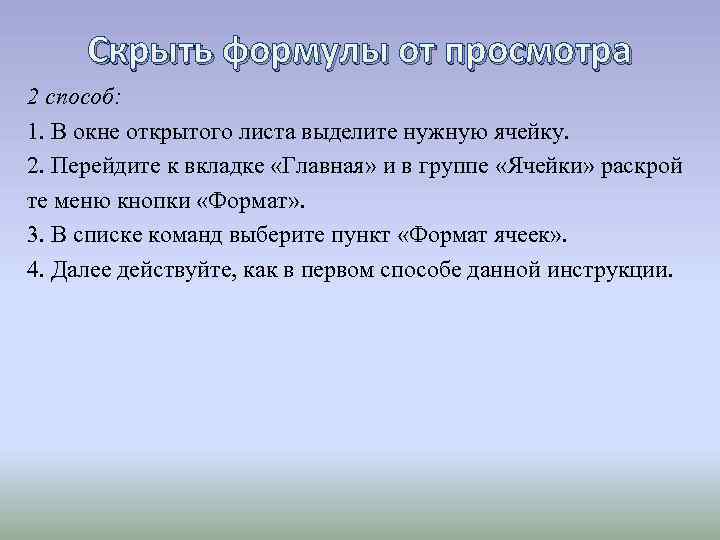 Скрыть формулы от просмотра

2 способ:

1. В окне открытого листа выделите нужную ячейку.

2. Перейдите к вкладке «Главная» и в группе «Ячейки» раскрой те меню кнопки «Формат».

3. В списке команд выберите пункт «Формат ячеек».

4. Далее действуйте, как в первом способе данной инструкции.